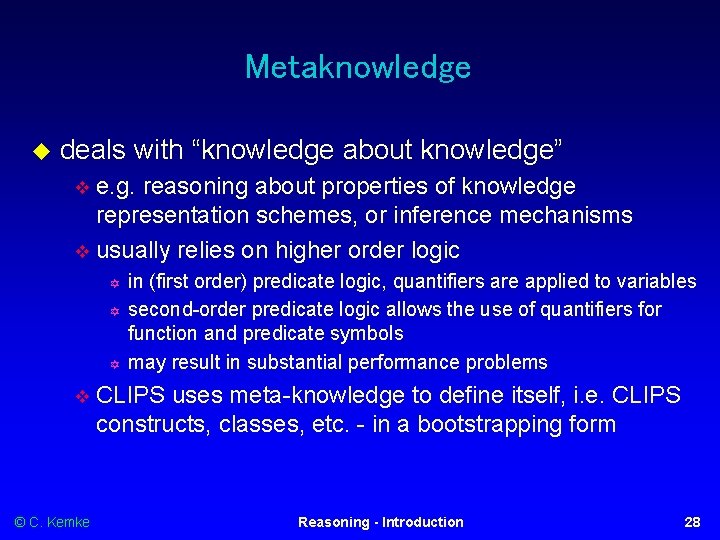 Metaknowledge

deals with “knowledge about knowledge”

e.g. reasoning about properties of knowledge representation schemes, or inference mechanisms

usually relies on higher order logic

in (first order) predicate logic, quantifiers are applied to variables

second-order predicate logic allows the use of quantifiers for function and predicate symbols

may result in substantial performance problems

CLIPS uses meta-knowledge to define itself, i.e. CLIPS constructs, classes, etc. - in a bootstrapping form

© C. Kemke

Reasoning - Introduction

28